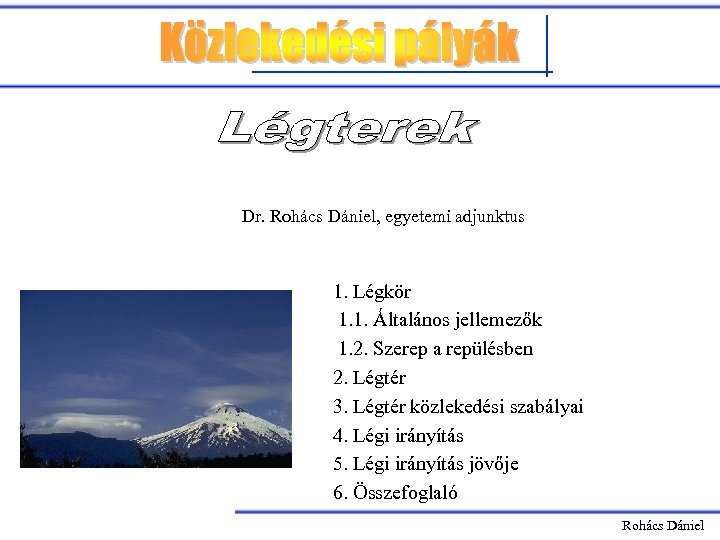 Közlekedési pályák

Légterek

Dr. Rohács Dániel, egyetemi adjunktus

1. Légkör
1.1. Általános jellemezők
1.2. Szerep a repülésben
2. Légtér
3. Légtér közlekedési szabályai
4. Légi irányítás
5. Légi irányítás jövője
6. Összefoglaló

Rohács Dániel